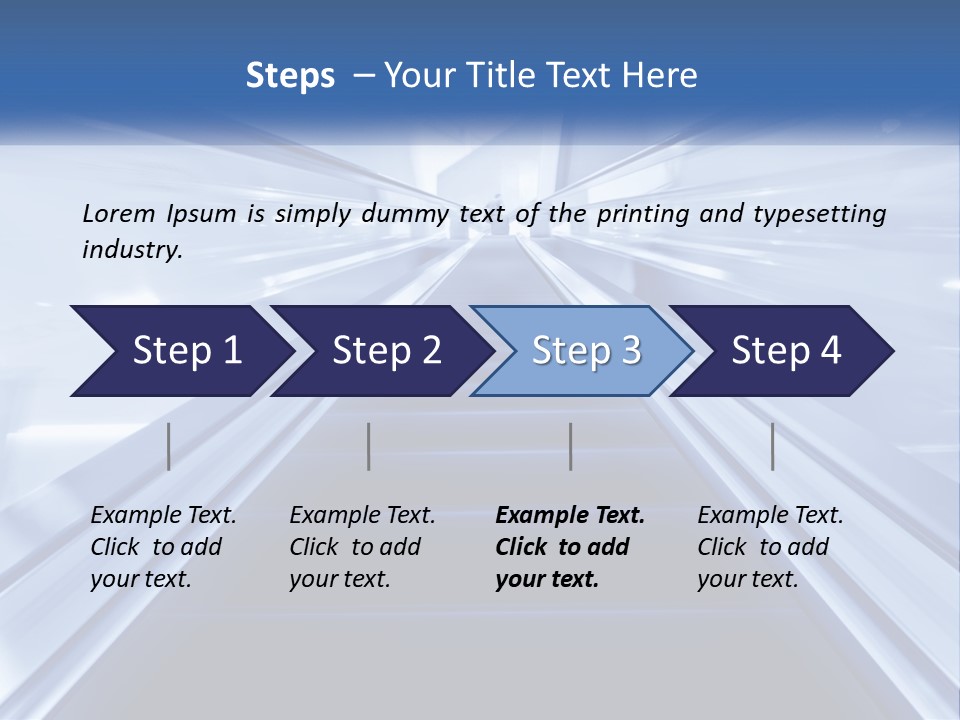 Steps – Your Title Text Here

Lorem Ipsum is simply dummy text of the printing and typesetting industry.

Step 1

Step 2

Step 3

Step 4

Example Text. Click to add your text.

Example Text. Click to add your text.

Example Text. Click to add your text.

Example Text. Click to add your text.